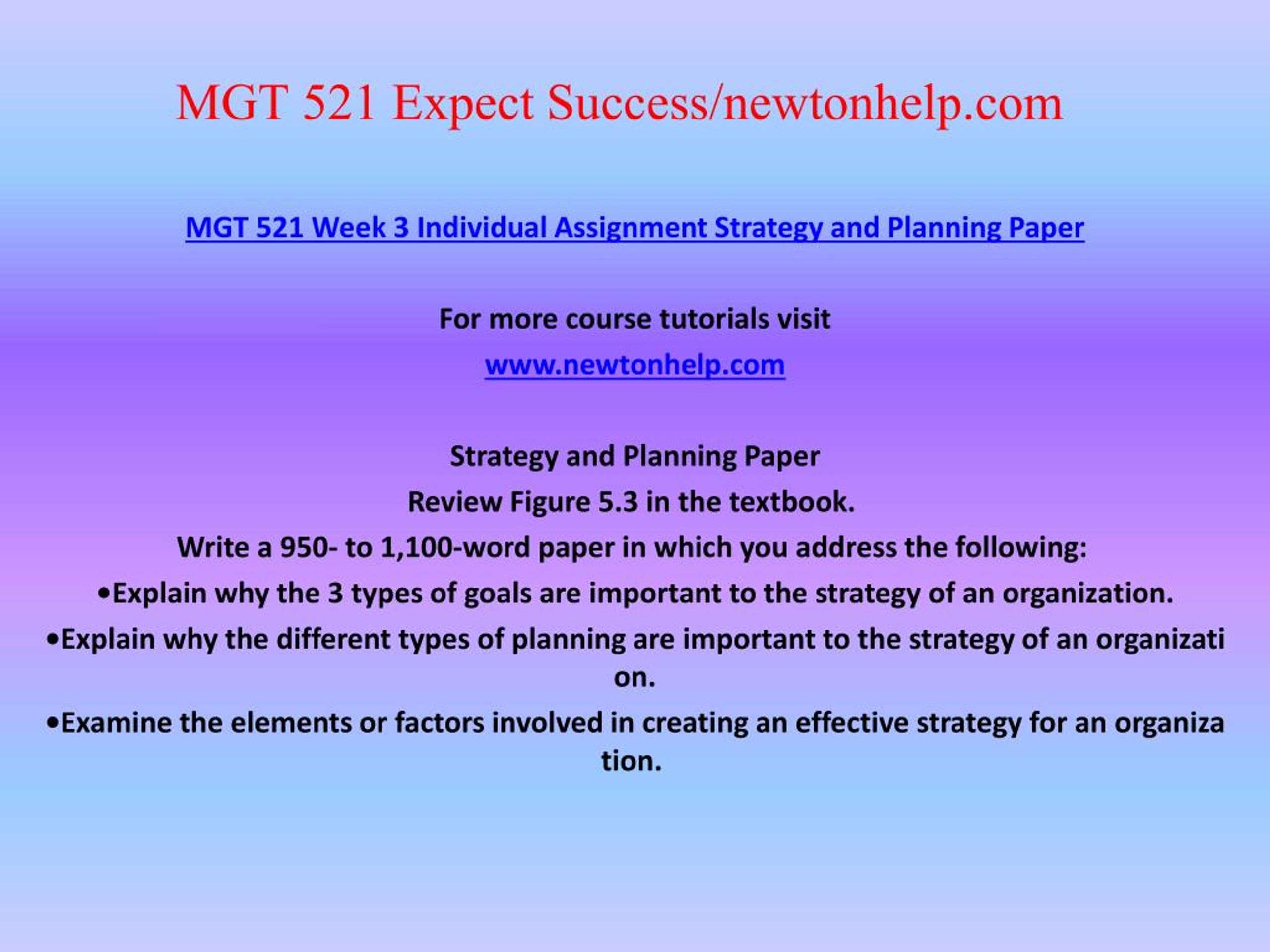 MGT 521 Expect Success/newtonhelp.com

MGT 521 Week 3 Individual Assignment Strategy and Planning Paper

For more course tutorials visit

www.newtonhelp.com

Strategy and Planning Paper

Review Figure 5.3 in the textbook.

Write a 950- to 1,100-word paper in which you address the following:

•Explain why the 3 types of goals are important to the strategy of an organization.

•Explain why the different types of planning are important to the strategy of an organizati on.

•Examine the elements or factors involved in creating an effective strategy for an organiza tion.